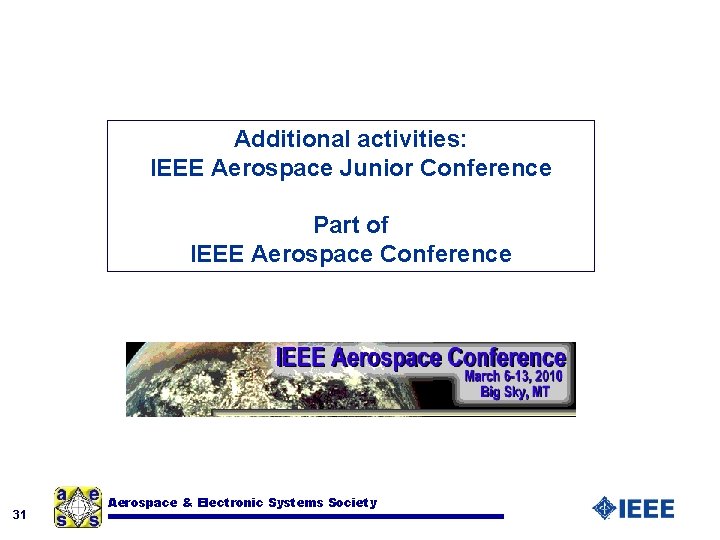 Additional activities:
IEEE Aerospace Junior Conference

Part of
IEEE Aerospace Conference

IEEE Aerospace Conference
March 6-13, 2010
Big Sky, MT

31

a e
s s

Aerospace & Electronic Systems Society

IEEE